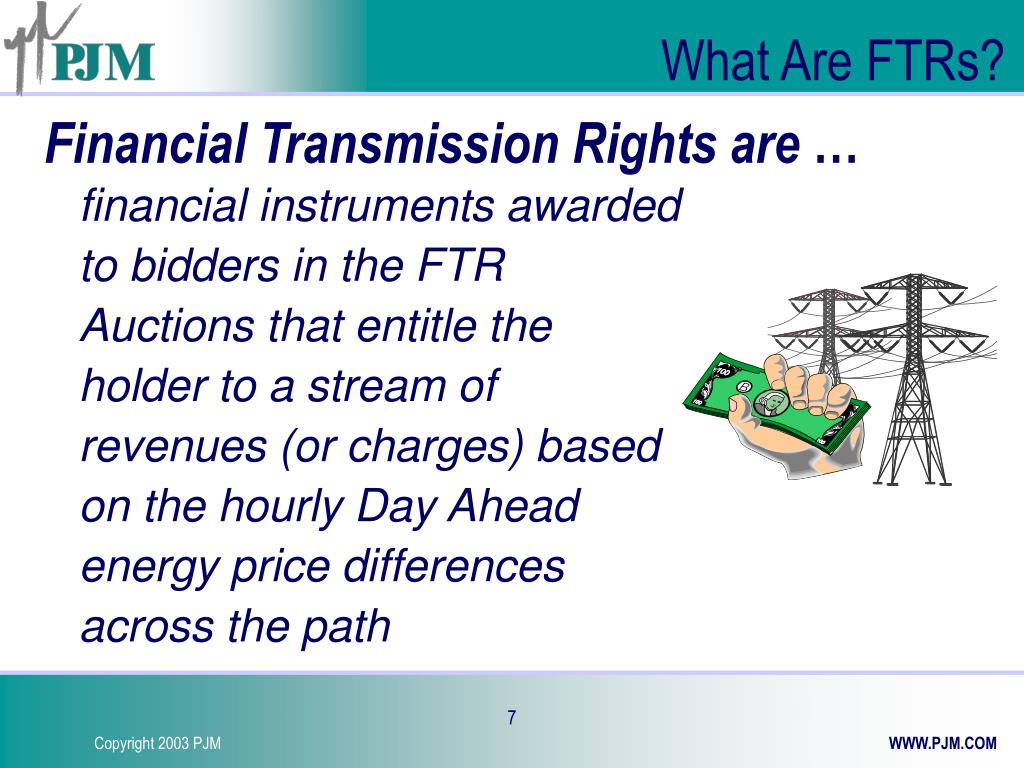 PJM

What Are FTRs?

Financial Transmission Rights are …

financial instruments awarded to bidders in the FTR Auctions that entitle the holder to a stream of revenues (or charges) based on the hourly Day Ahead energy price differences across the path

7

Copyright 2003 PJM

WWW.PJM.COM